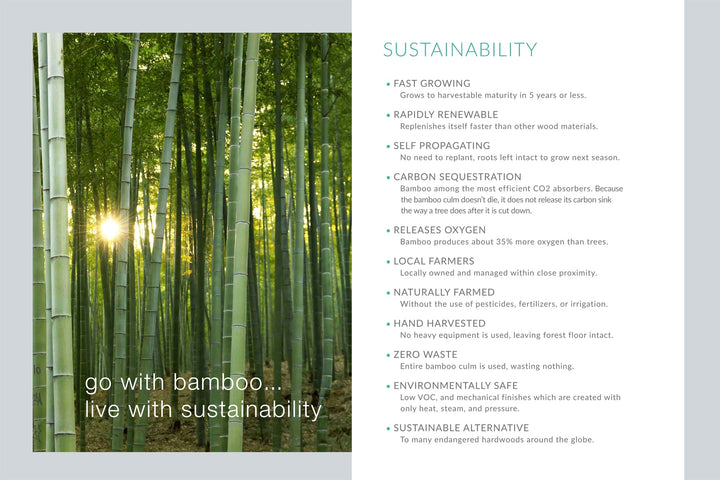 go with bamboo...
live with sustainability

SUSTAINABILITY

• FAST GROWING
Grows to harvestable maturity in 5 years or less.

• RAPIDLY RENEWABLE
Replenishes itself faster than other wood materials.

• SELF PROPAGATING
No need to replant, roots left intact to grow next season.

• CARBON SEQUESTRATION
Bamboo among the most efficient CO2 absorbers. Because the bamboo culm doesn't die, it does not release its carbon sink the way a tree does after it is cut down.

• RELEASES OXYGEN
Bamboo produces about 35% more oxygen than trees.

• LOCAL FARMERS
Locally owned and managed within close proximity.

• NATURALLY FARMED
Without the use of pesticides, fertilizers, or irrigation.

• HAND HARVESTED
No heavy equipment is used, leaving forest floor intact.

• ZERO WASTE
Entire bamboo culm is used, wasting nothing.

• ENVIRONMENTALLY SAFE
Low VOC, and mechanical finishes which are created with only heat, steam, and pressure.

• SUSTAINABLE ALTERNATIVE
To many endangered hardwoods around the globe.